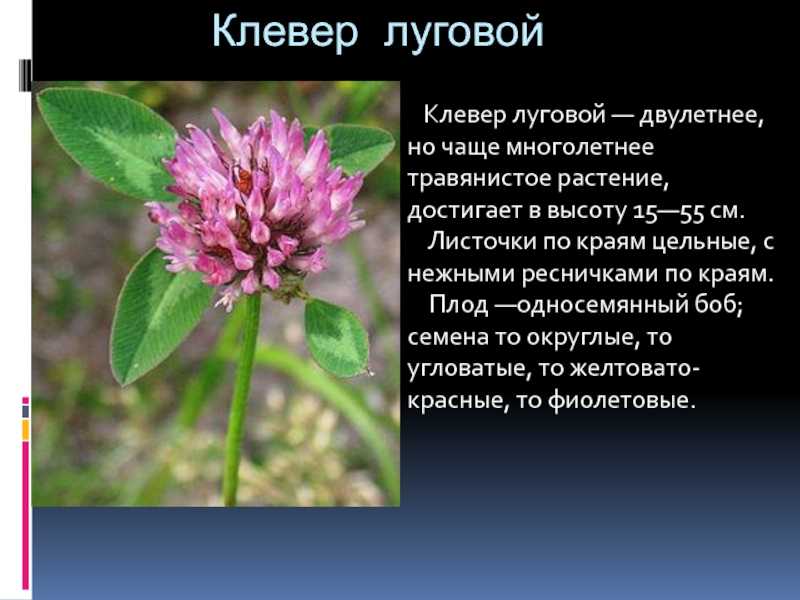 Клевер луговой

Клевер луговой — двулетнее, но чаще многолетнее травянистое растение, достигает в высоту 15—55 см.

Листочки по краям цельные, с нежными ресничками по краям.

Плод —односемянный боб; семена то округлые, то угловатые, то желтовато-красные, то фиолетовые.